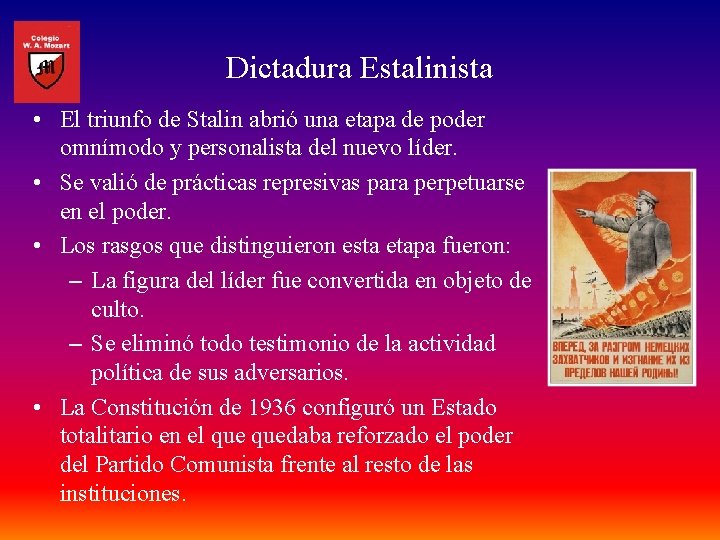 Colegio
W. A. Mozart

Dictadura Estalinista

• El triunfo de Stalin abrió una etapa de poder omnímodo y personalista del nuevo líder.
• Se valió de prácticas represivas para perpetuarse en el poder.
• Los rasgos que distinguieron esta etapa fueron:
– La figura del líder fue convertida en objeto de culto.
– Se eliminó todo testimonio de la actividad política de sus adversarios.
• La Constitución de 1936 configuró un Estado totalitario en el que quedaba reforzado el poder del Partido Comunista frente al resto de las instituciones.

ВПЕРЕД, ЗА РАЗГРОМ НЕМЕЦКИХ ЗАХВАТЧИКОВ И ИЗГНАНИЕ ИХ ИЗ ПРЕДЕЛОВ НАШЕЙ РОДИНЫ!